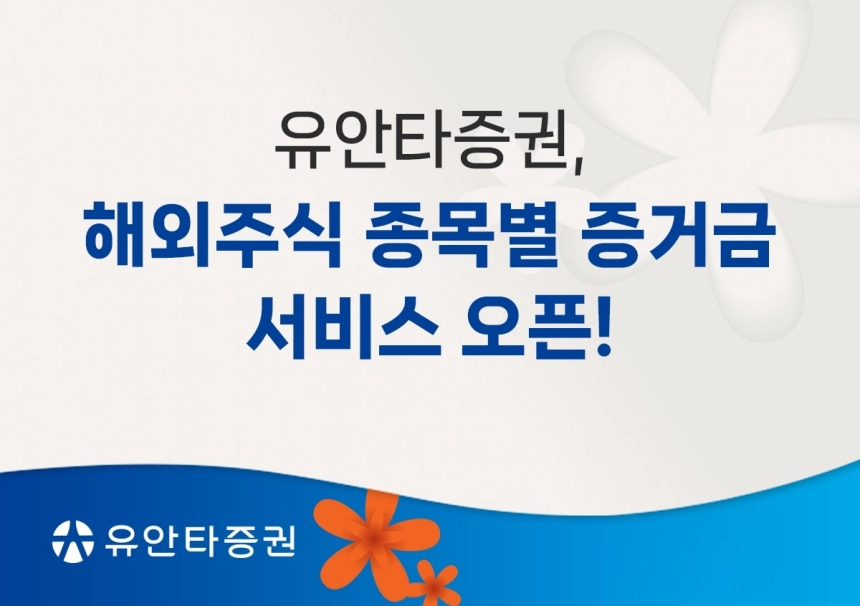 유안타증권,
해외주식 종목별 증거금 서비스 오픈!

유안타증권